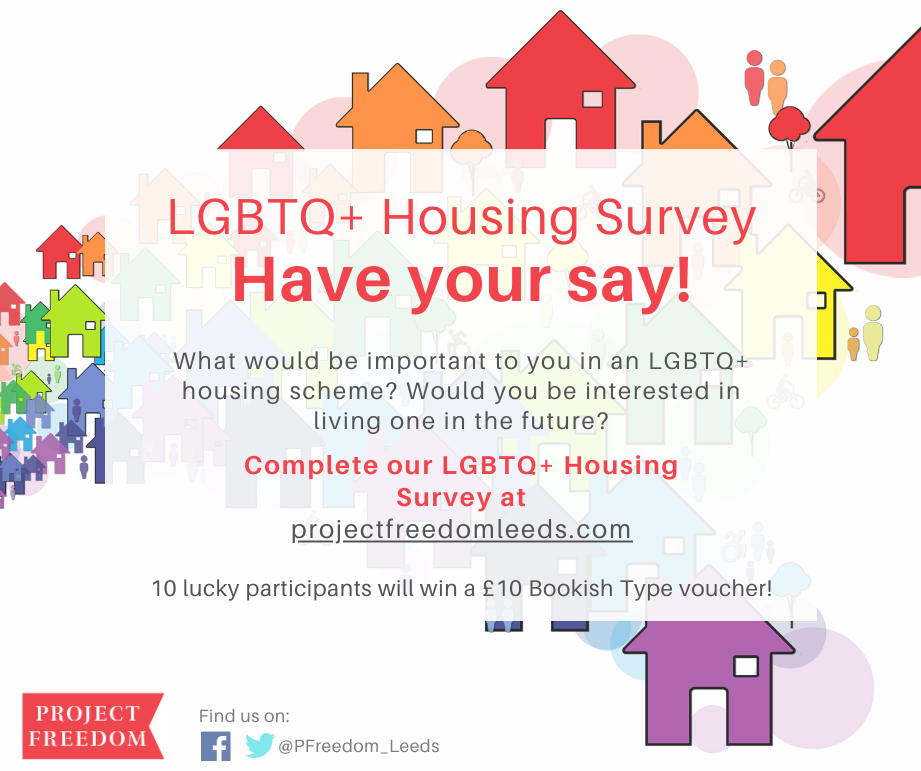 LGBTQ+ Housing Survey
Have your say!

What would be important to you in an LGBTQ+ housing scheme? Would you be interested in living one in the future?

Complete our LGBTQ+ Housing Survey at
projectfreedomleeds.com

10 lucky participants will win a £10 Bookish Type voucher!

PROJECT FREEDOM

Find us on:
@PFreedom_Leeds